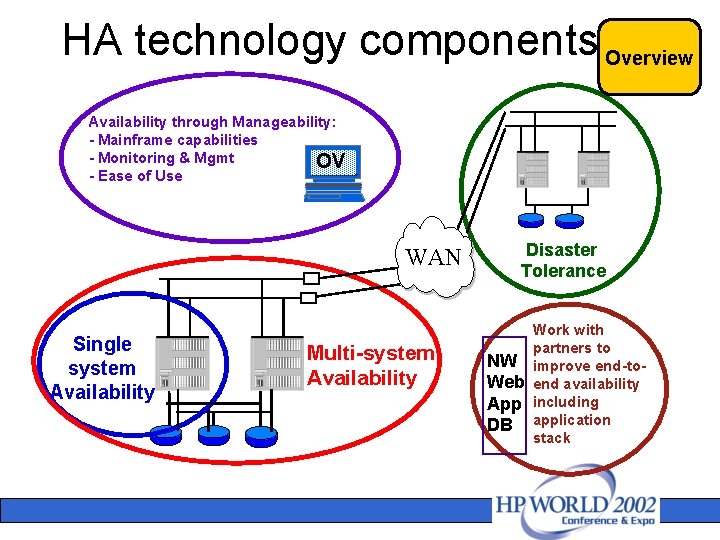 HA technology components

Overview

Availability through Manageability:
- Mainframe capabilities
- Monitoring & Mgmt
- Ease of Use

OV

WAN

Disaster Tolerance

Single system Availability

Multi-system Availability

NW
Web
App
DB

Work with partners to improve end-to-end availability including application stack

HP WORLD 2002
Conference & Expo